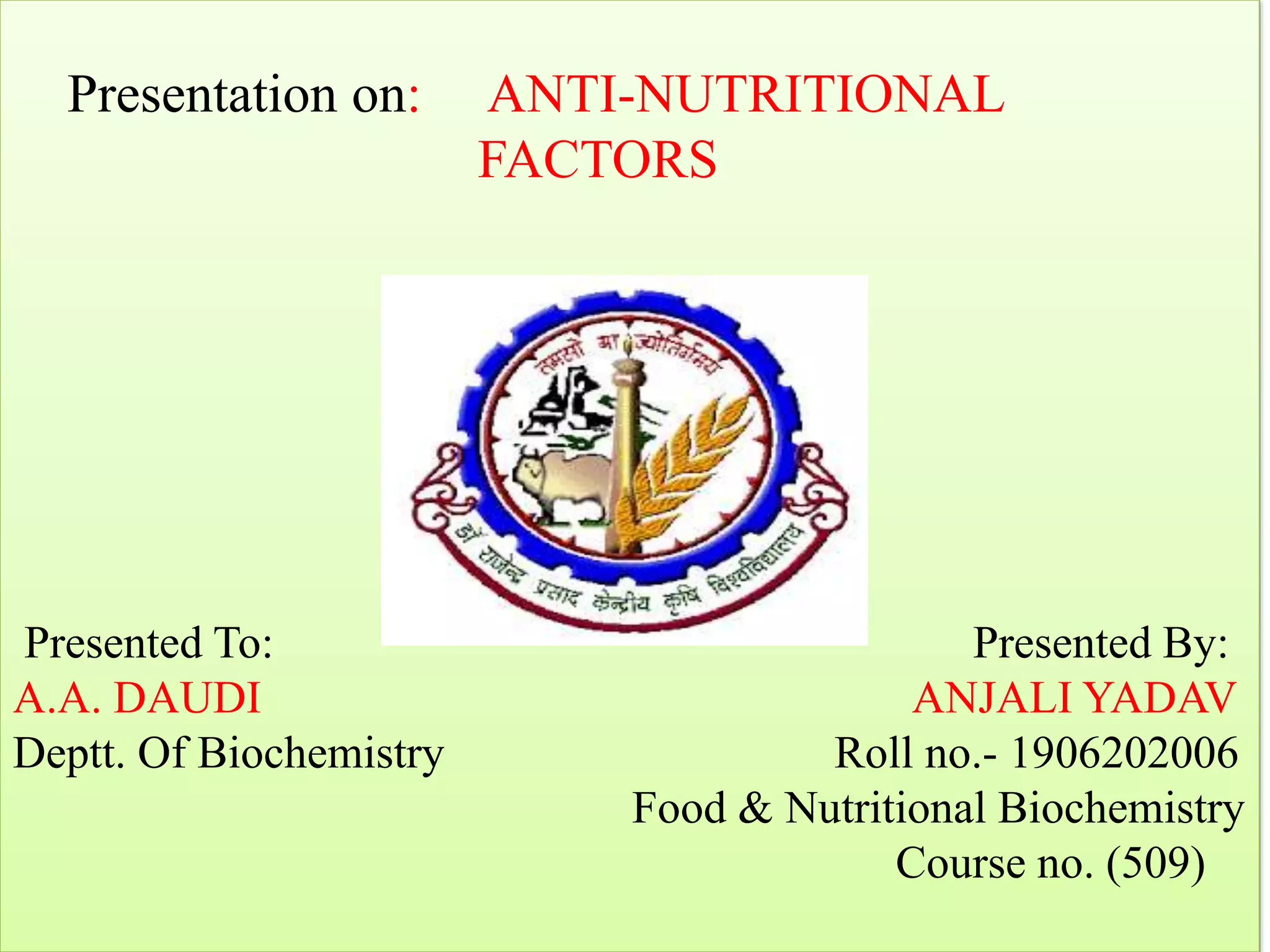 Presentation on: ANTI-NUTRITIONAL FACTORS

तमसो मा ज्योतिर्गमय

डॉ राजेन्द्र प्रसाद केन्द्रीय कृषि विश्वविद्यालय

Presented To:
A.A. DAUDI
Deptt. Of Biochemistry

Presented By:
ANJALI YADAV
Roll no.- 1906202006
Food & Nutritional Biochemistry
Course no. (509)